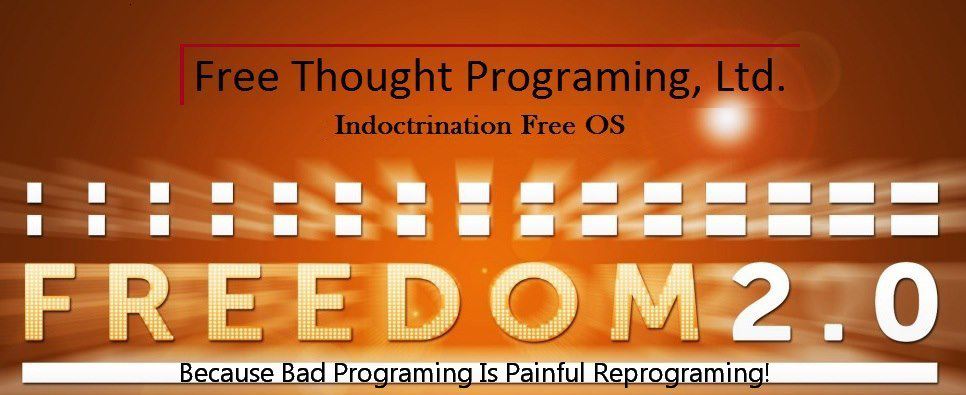 Free Thought Programing, Ltd.

Indoctrination Free OS

FREEDOM 2.0

Because Bad Programing Is Painful Reprograming!